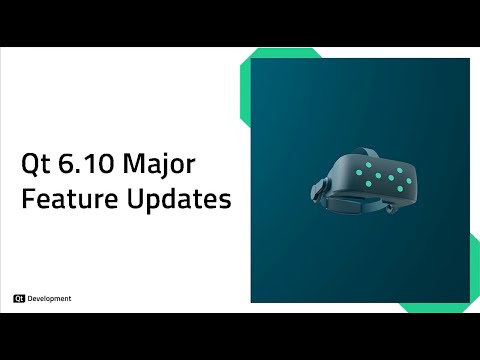 Qt 6.10 Major Feature Updates

Qt Development